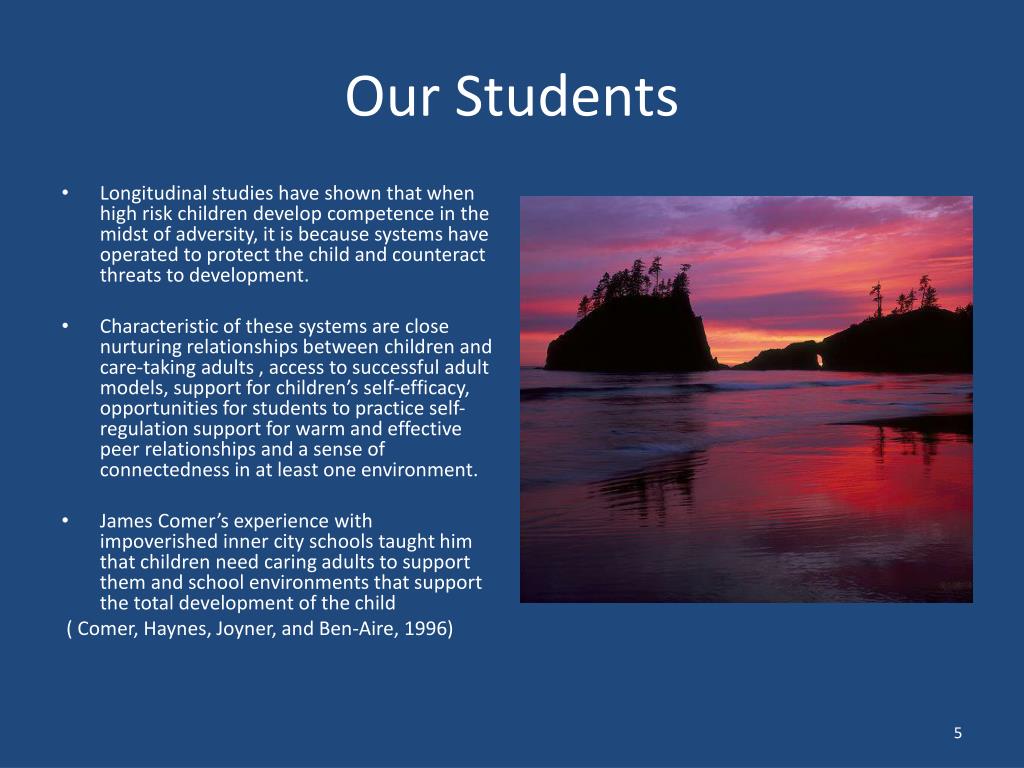 Our Students

• Longitudinal studies have shown that when high risk children develop competence in the midst of adversity, it is because systems have operated to protect the child and counteract threats to development.

• Characteristic of these systems are close nurturing relationships between children and care-taking adults , access to successful adult models, support for children's self-efficacy, opportunities for students to practice self-regulation support for warm and effective peer relationships and a sense of connectedness in at least one environment.

• James Comer's experience with impoverished inner city schools taught him that children need caring adults to support them and school environments that support the total development of the child
( Comer, Haynes, Joyner, and Ben-Aire, 1996)

5